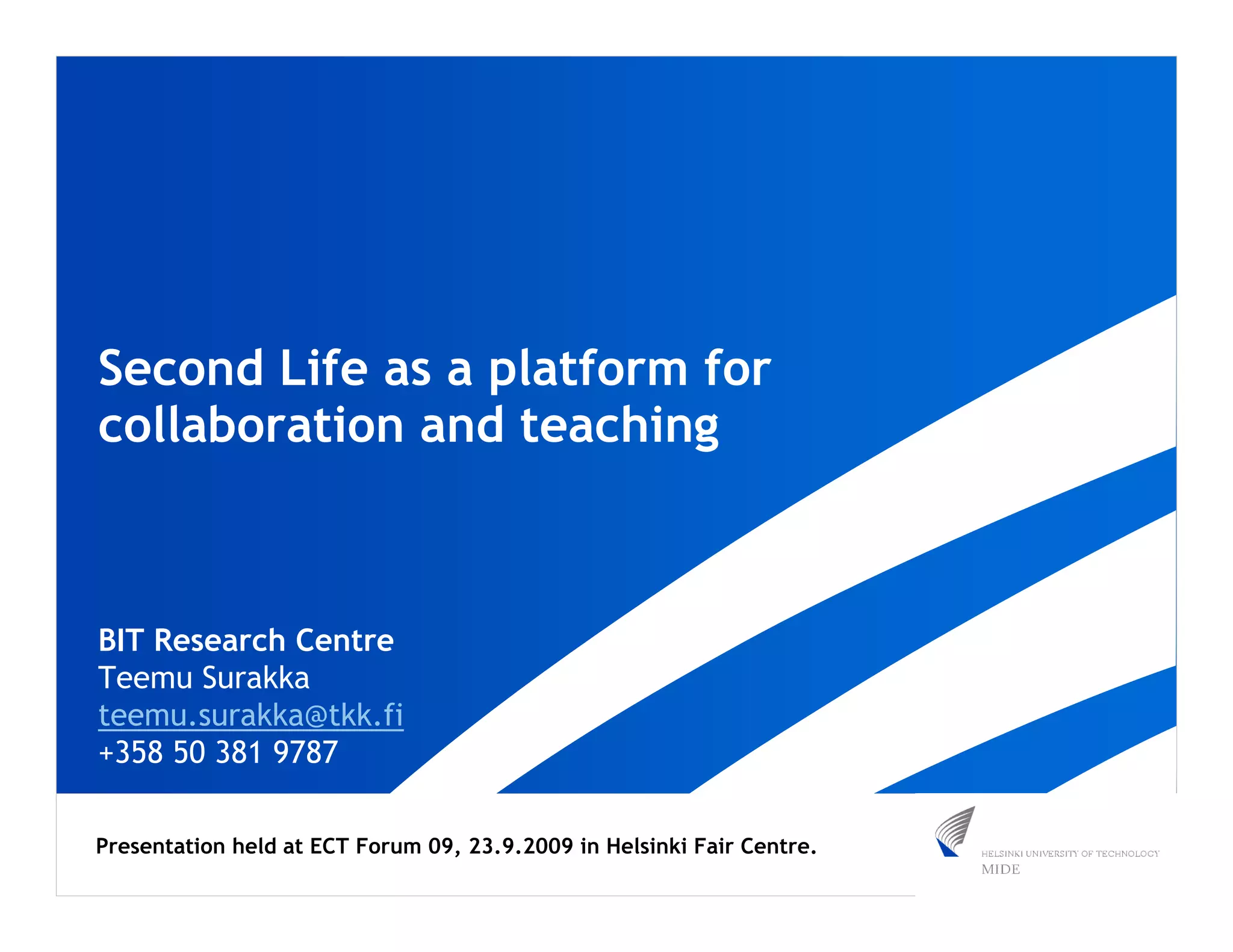 Second Life as a platform for collaboration and teaching

BIT Research Centre
Teemu Surakka
teemu.surakka@tkk.fi
+358 50 381 9787

Presentation held at ECT Forum 09, 23.9.2009 in Helsinki Fair Centre.

HELSINKI UNIVERSITY OF TECHNOLOGY
MIDE